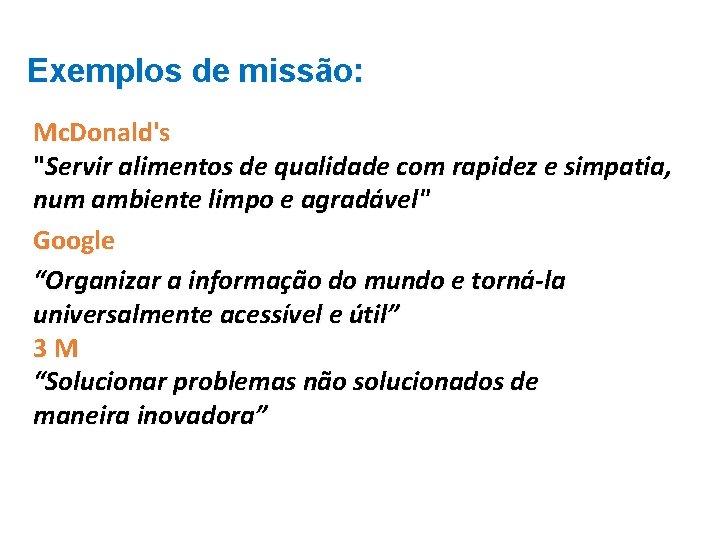 Exemplos de missão:

McDonald's
"Servir alimentos de qualidade com rapidez e simpatia, num ambiente limpo e agradável"

Google
“Organizar a informação do mundo e torná-la universalmente acessível e útil”

3 M
“Solucionar problemas não solucionados de maneira inovadora”